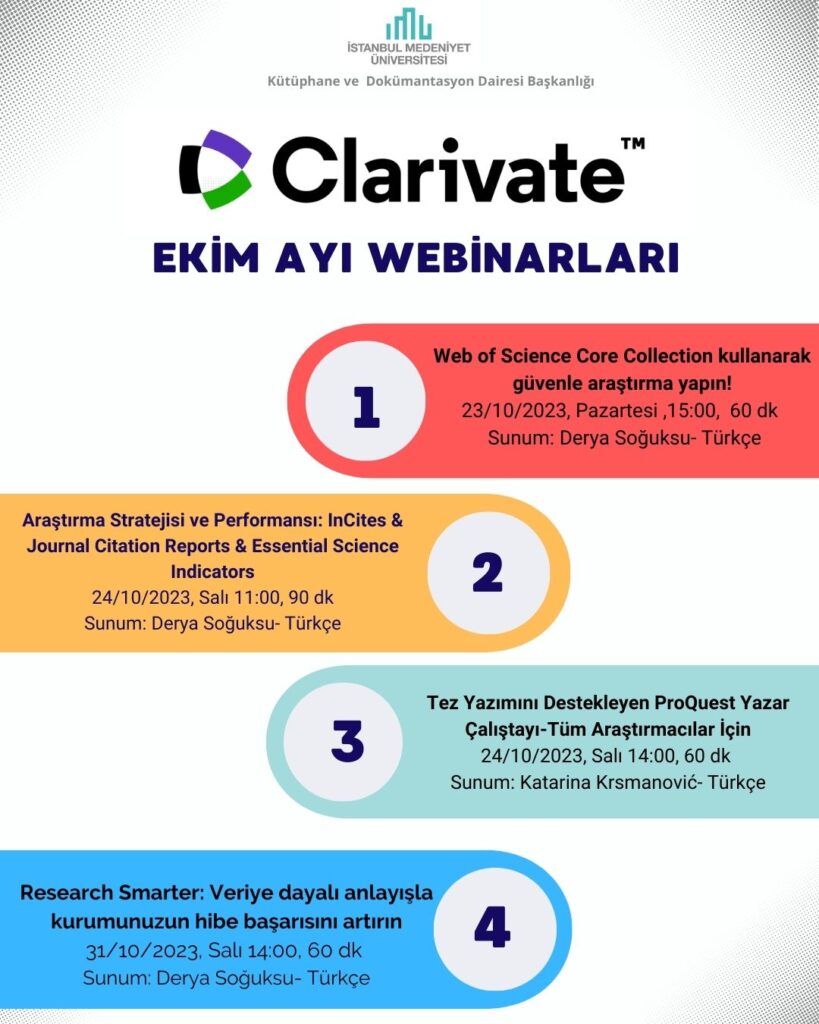 İSTANBUL MEDENİYET ÜNİVERSİTESİ
Kütüphane ve Dokümantasyon Dairesi Başkanlığı

Clarivate™

EKİM AYI WEBİNARLARI

1
Web of Science Core Collection kullanarak güvenle araştırma yapın!
23/10/2023, Pazartesi ,15:00, 60 dk
Sunum: Derya Soğuksu- Türkçe

Araştırma Stratejisi ve Performansı: InCites & Journal Citation Reports & Essential Science Indicators
24/10/2023, Salı 11:00, 90 dk
Sunum: Derya Soğuksu- Türkçe
2

3
Tez Yazımını Destekleyen ProQuest Yazar Çalıştayı-Tüm Araştırmacılar İçin
24/10/2023, Salı 14:00, 60 dk
Sunum: Katarina Krsmanović- Türkçe

Research Smarter: Veriye dayalı anlayışla kurumunuzun hibe başarısını artırın
31/10/2023, Salı 14:00, 60 dk
Sunum: Derya Soğuksu- Türkçe
4